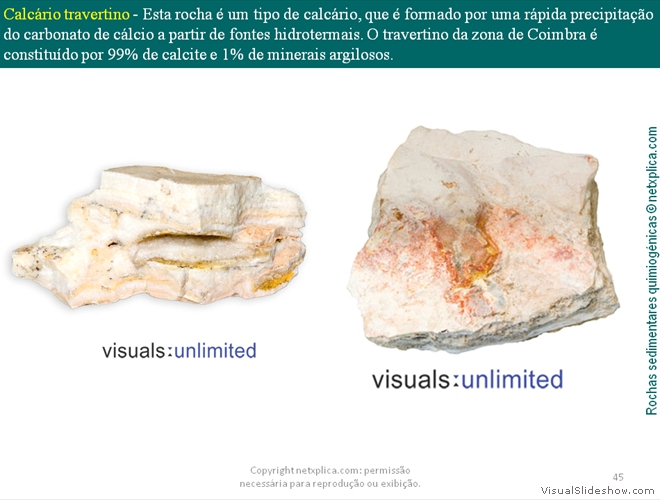 Calcário travertino - Esta rocha é um tipo de calcário, que é formado por uma rápida precipitação do carbonato de cálcio a partir de fontes hidrotermais. O travertino da zona de Coimbra é constituído por 99% de calcite e 1% de minerais argilosos.

visuals:unlimited

visuals:unlimited

Rochas sedimentares quimiogénicas ©netxplica.com

Copyright netxplica.com: permissão necessária para reprodução ou exibição.

45

VisualSlideshow.com